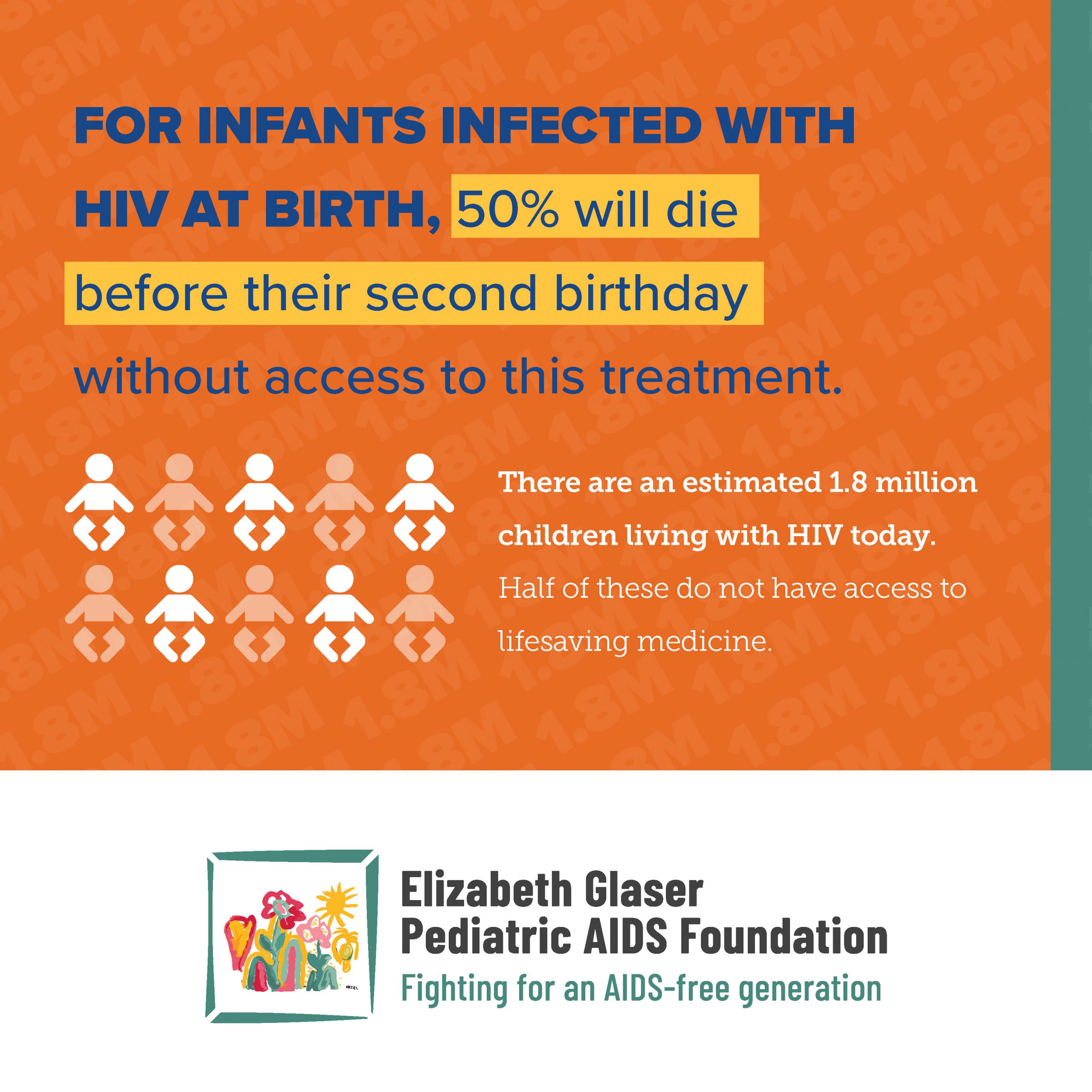 FOR INFANTS INFECTED WITH HIV AT BIRTH, 50% will die before their second birthday without access to this treatment.

There are an estimated 1.8 million children living with HIV today. Half of these do not have access to lifesaving medicine.

Elizabeth Glaser Pediatric AIDS Foundation
Fighting for an AIDS-free generation